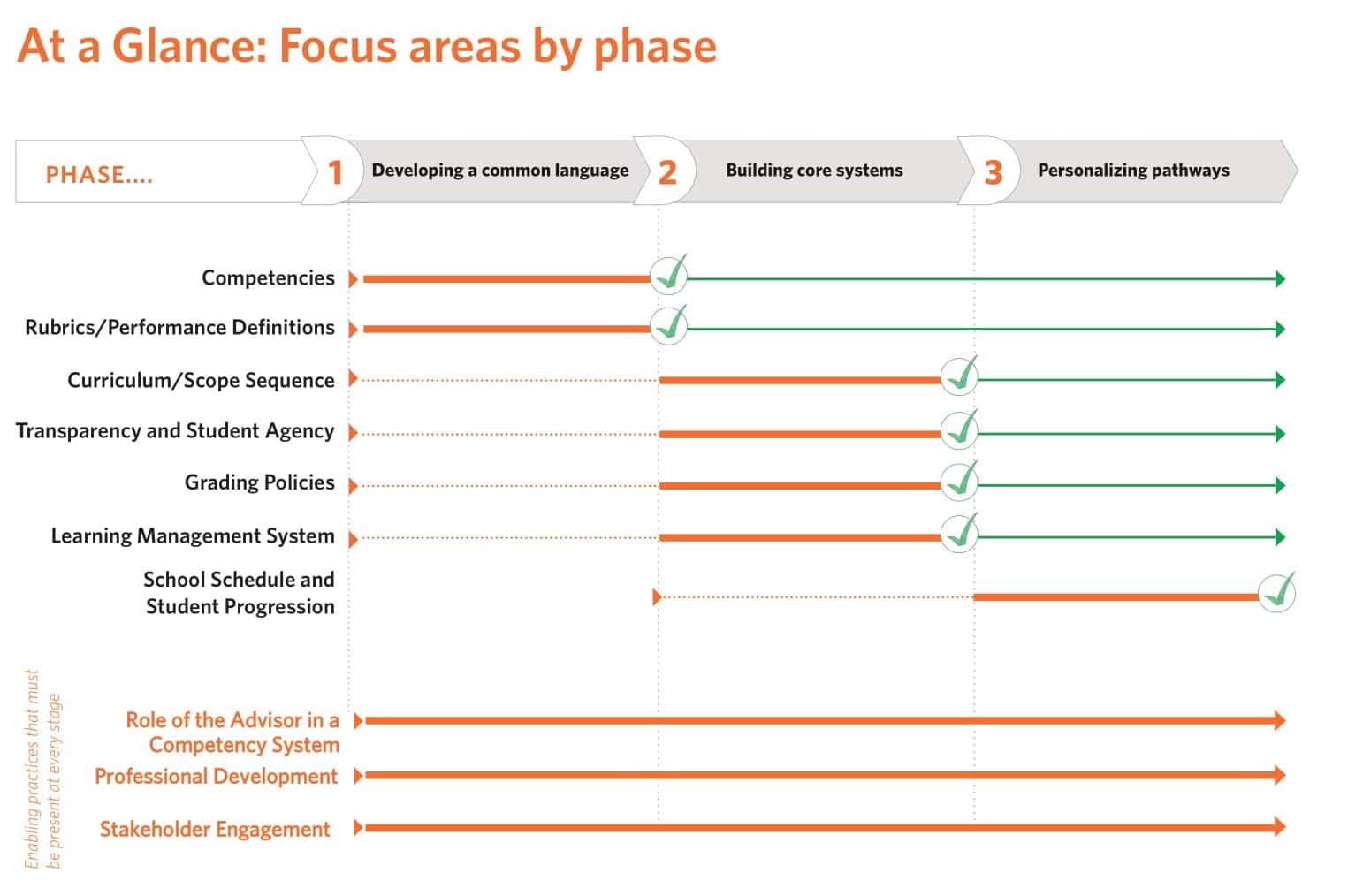 At a Glance: Focus areas by phase

PHASE....

1 Developing a common language

2 Building core systems

3 Personalizing pathways

Competencies

Rubrics/Performance Definitions

Curriculum/Scope Sequence

Transparency and Student Agency

Grading Policies

Learning Management System

School Schedule and Student Progression

Enabling practices that must be present at every stage

Role of the Advisor in a Competency System

Professional Development

Stakeholder Engagement